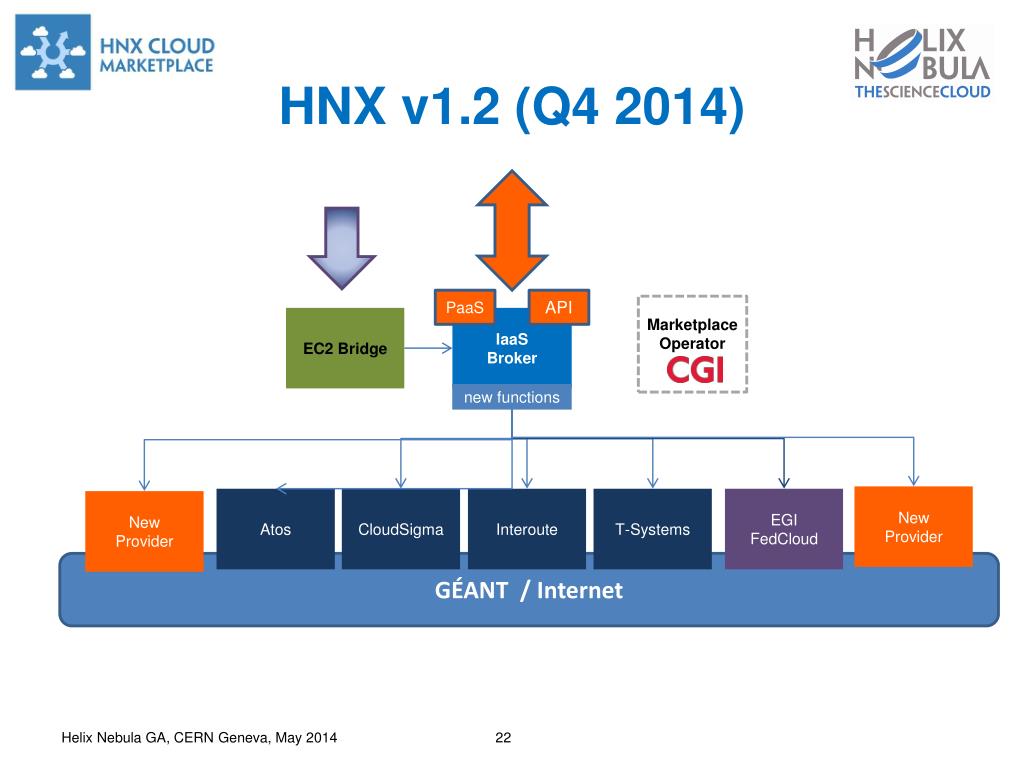 HNX CLOUD MARKETPLACE

HELIX NEBULA THESCIENCECLOUD

HNX v1.2 (Q4 2014)

PaaS

API

EC2 Bridge

IaaS Broker

new functions

Marketplace Operator

CGI

New Provider

Atos

CloudSigma

Interoute

T-Systems

EGI FedCloud

New Provider

GÉANT / Internet

Helix Nebula GA, CERN Geneva, May 2014

22